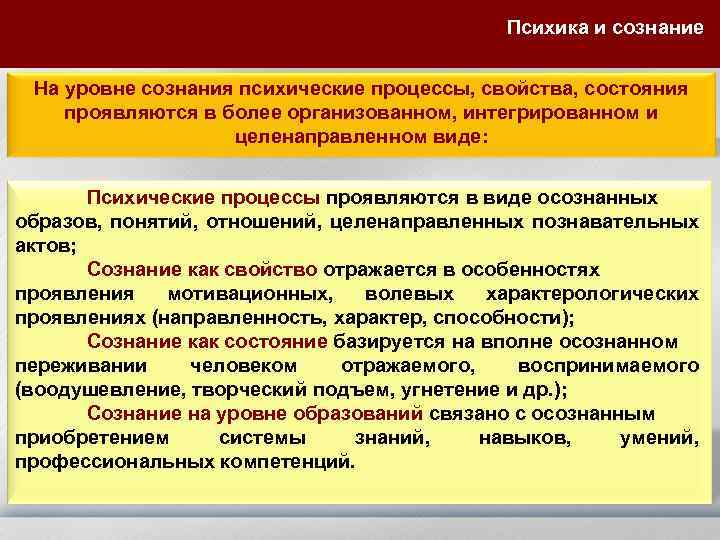 Психика и сознание

На уровне сознания психические процессы, свойства, состояния проявляются в более организованном, интегрированном и целенаправленном виде:

Психические процессы проявляются в виде осознанных образов, понятий, отношений, целенаправленных познавательных актов;

Сознание как свойство отражается в особенностях проявления мотивационных, волевых характерологических проявлениях (направленность, характер, способности);

Сознание как состояние базируется на вполне осознанном переживании человеком отражаемого, воспринимаемого (воодушевление, творческий подъем, угнетение и др.);

Сознание на уровне образований связано с осознанным приобретением системы знаний, навыков, умений, профессиональных компетенций.